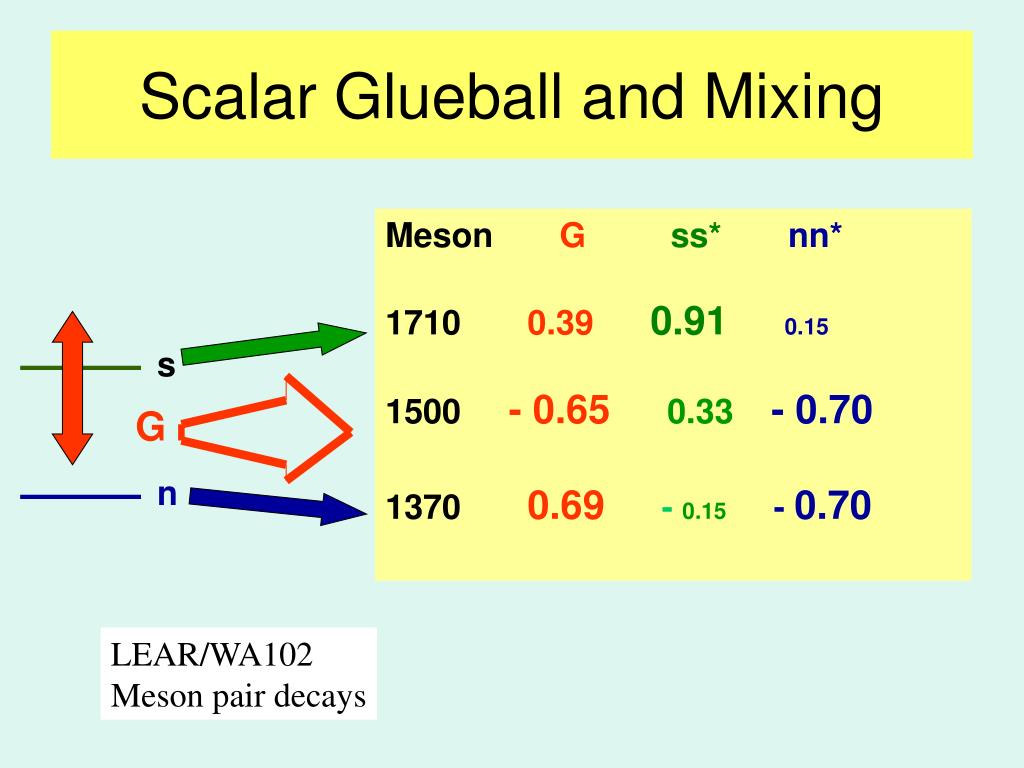 Scalar Glueball and Mixing

s

G

n

| Meson | G | ss* | nn* |
|---|---|---|---|
| 1710 | 0.39 | 0.91 | 0.15 |
| 1500 | - 0.65 | 0.33 | - 0.70 |
| 1370 | 0.69 | - 0.15 | - 0.70 |

LEAR/WA102
Meson pair decays